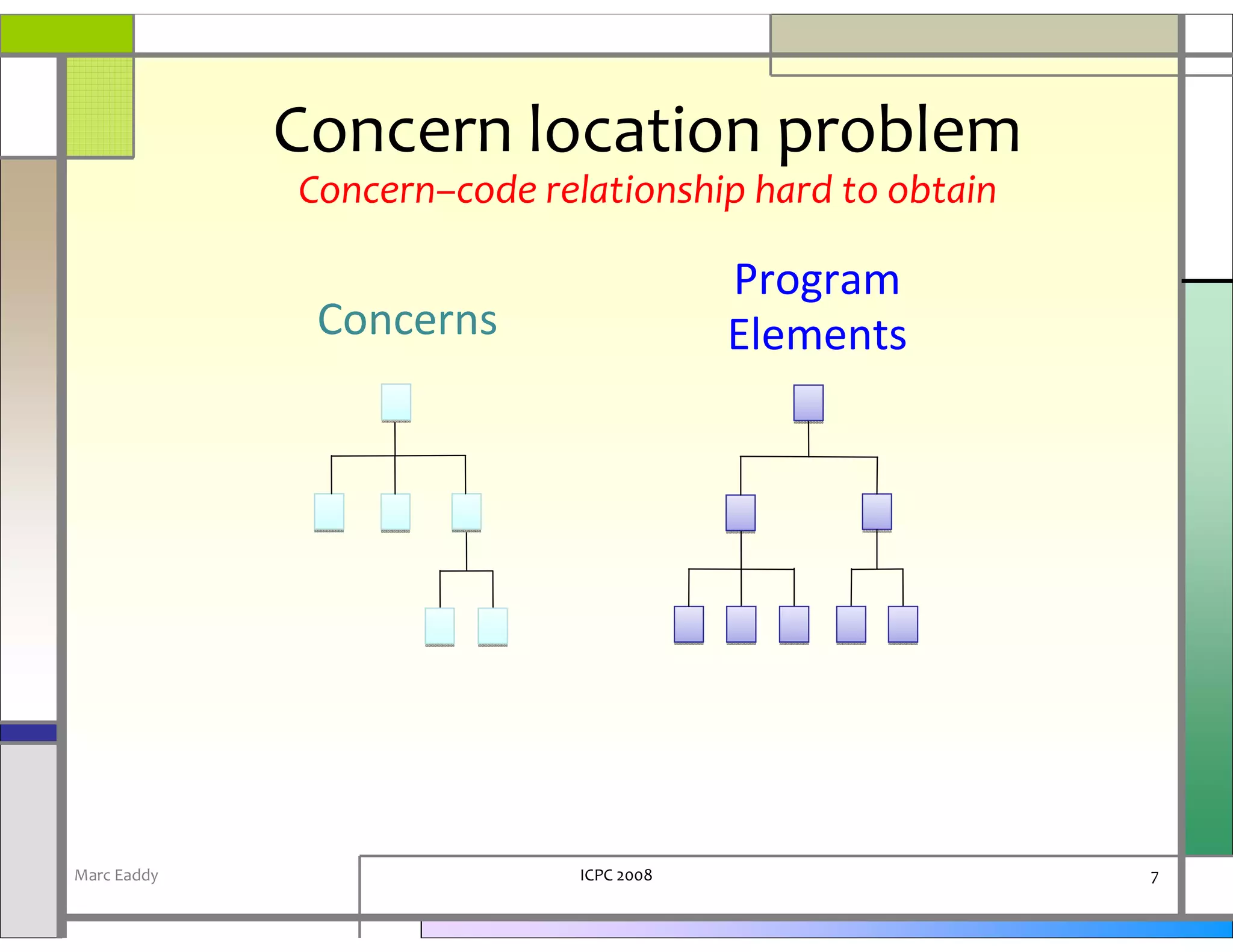 Concern location problem

Concern–code relationship hard to obtain

Concerns

Program Elements

Marc Eaddy

ICPC 2008

7